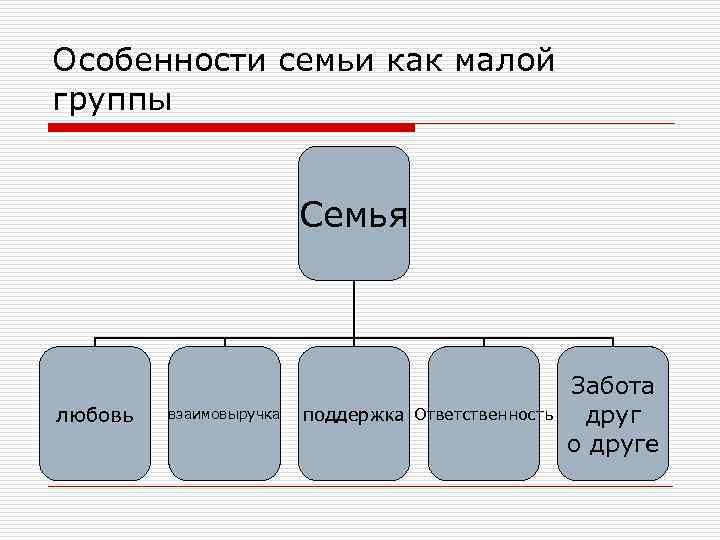 Особенности семьи как малой группы

Семья

любовь

взаимовыручка

поддержка

Ответственность

Забота друг о друге